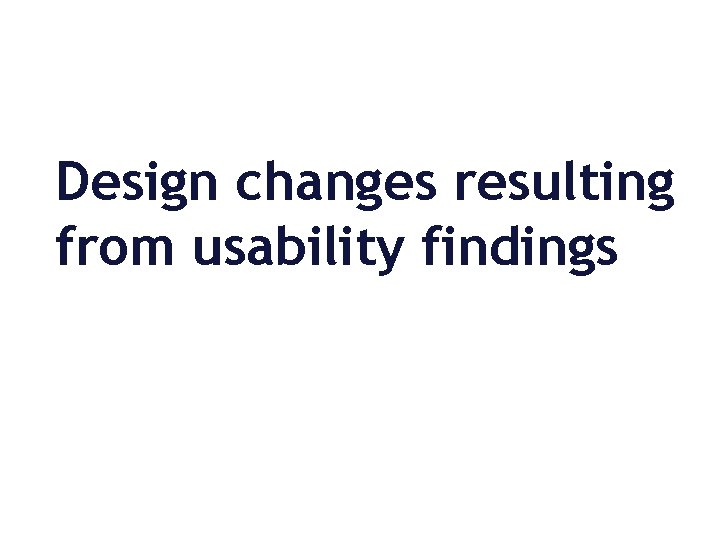 Design changes resulting from usability findings